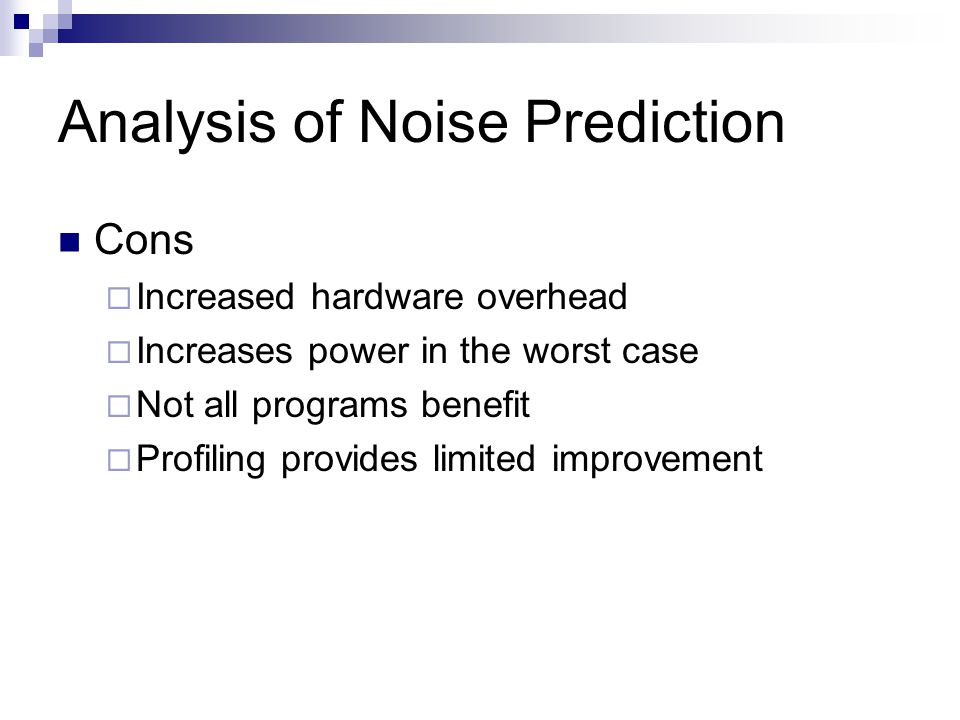 Analysis of Noise Prediction

Cons

Increased hardware overhead

Increases power in the worst case

Not all programs benefit

Profiling provides limited improvement